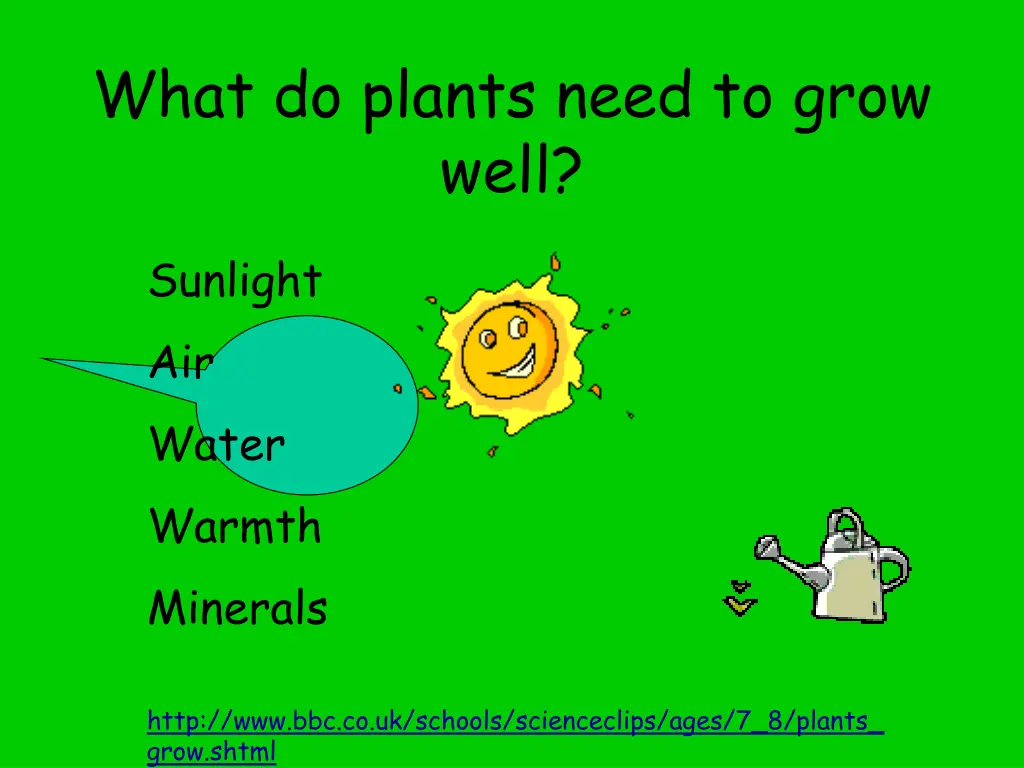 What do plants need to grow well?

Sunlight

Air

Water

Warmth

Minerals

http://www.bbc.co.uk/schools/scienceclips/ages/7_8/plants_grow.shtml